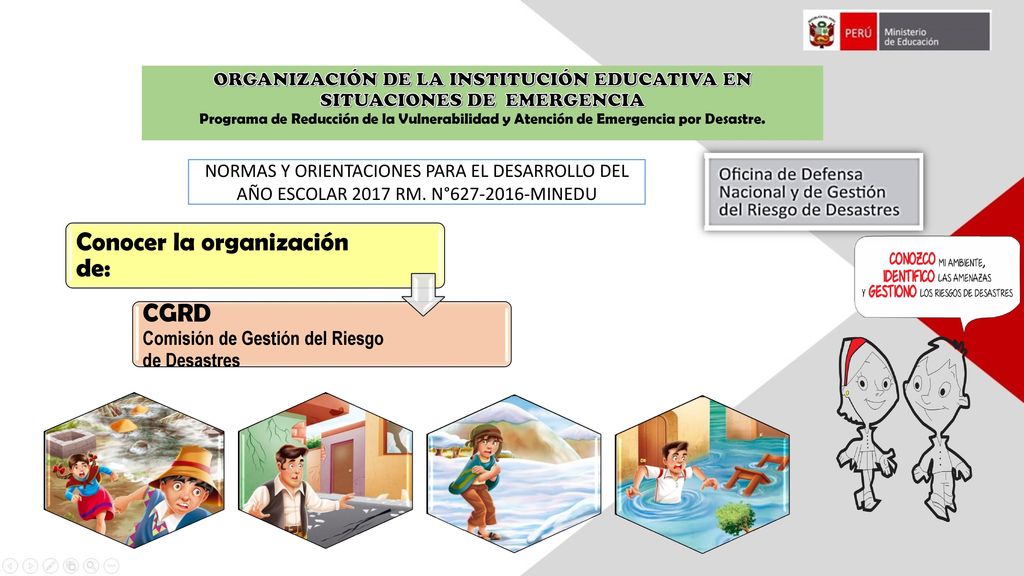 PERÚ Ministerio de Educación

ORGANIZACIÓN DE LA INSTITUCIÓN EDUCATIVA EN SITUACIONES DE EMERGENCIA
Programa de Reducción de la Vulnerabilidad y Atención de Emergencia por Desastre.

NORMAS Y ORIENTACIONES PARA EL DESARROLLO DEL AÑO ESCOLAR 2017 RM. N°627-2016-MINEDU

Oficina de Defensa Nacional y de Gestión del Riesgo de Desastres

Conocer la organización de:

CGRD
Comisión de Gestión del Riesgo de Desastres

CONOZCO MI AMBIENTE, IDENTIFICO LAS AMENAZAS Y GESTIONO LOS RIESGOS DE DESASTRES